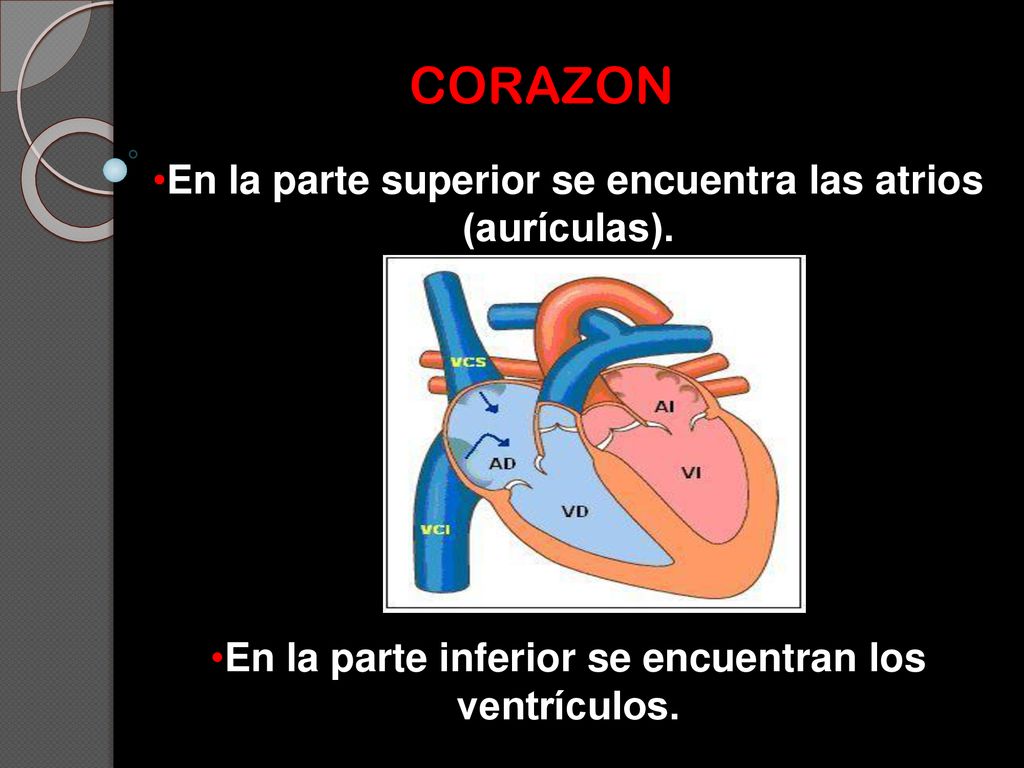 CORAZON

•En la parte superior se encuentra las atrios (aurículas).

VCS
AI
AD
VI
VD
VCI

•En la parte inferior se encuentran los ventrículos.